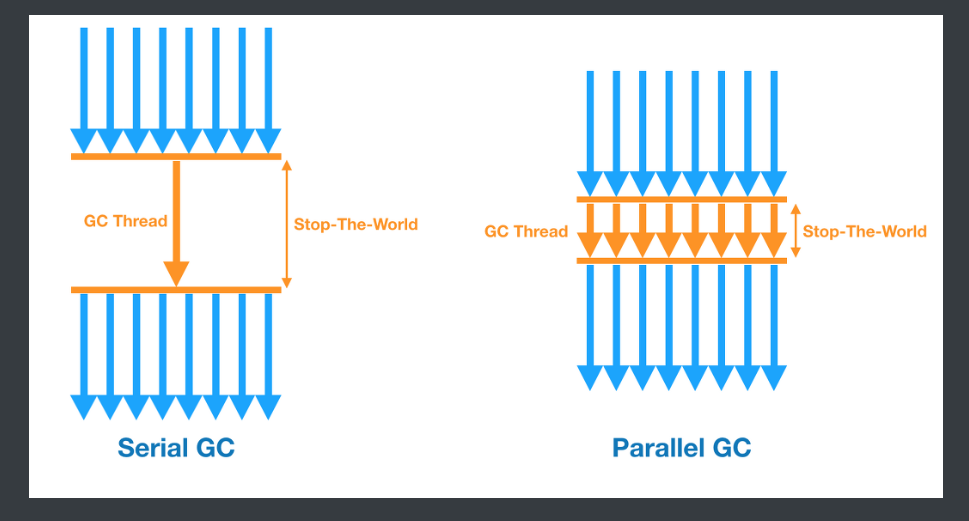 GC Thread

Stop-The-World

Serial GC

GC Thread

Stop-The-World

Parallel GC